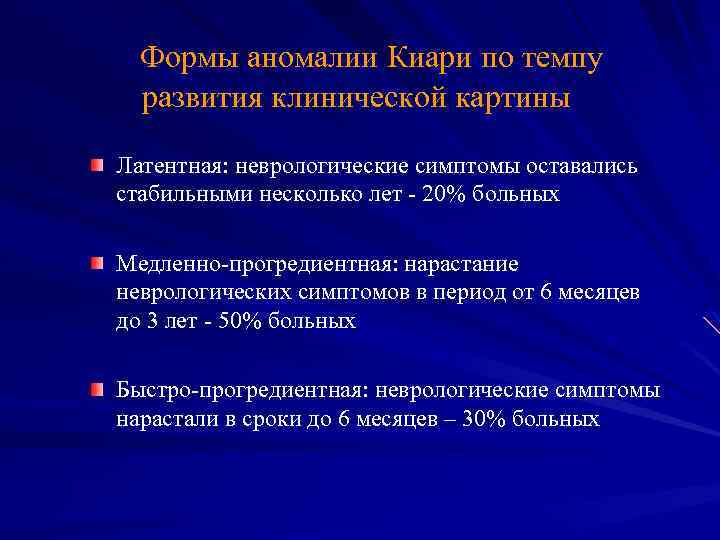 Формы аномалии Киари по темпу развития клинической картины

Латентная: неврологические симптомы оставались стабильными несколько лет - 20% больных

Медленно-прогредиентная: нарастание неврологических симптомов в период от 6 месяцев до 3 лет - 50% больных

Быстро-прогредиентная: неврологические симптомы нарастали в сроки до 6 месяцев – 30% больных